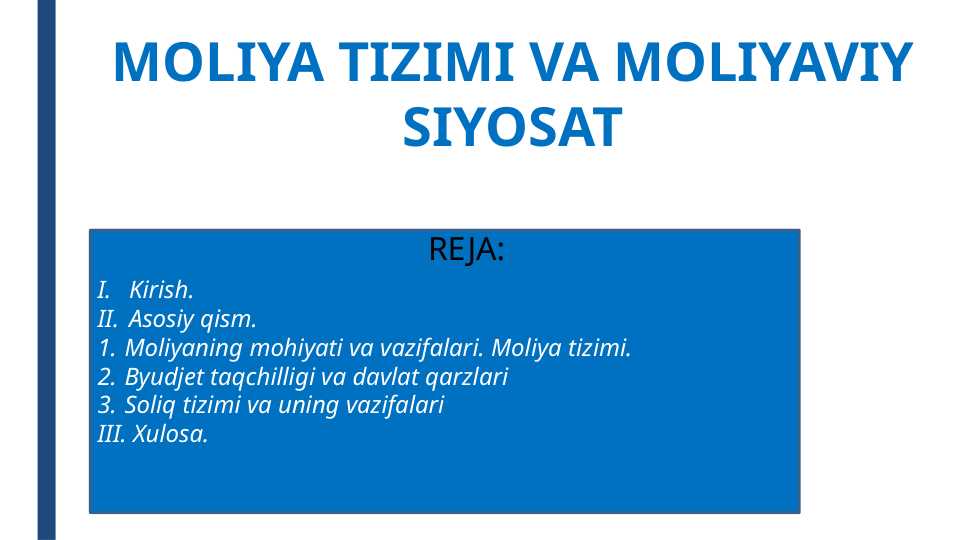 MOLIYA TIZIMI VA MOLIYAVIY SIYOSAT

REJA:

I. Kirish.
II. Asosiy qism.
1. Moliyaning mohiyati va vazifalari. Moliya tizimi.
2. Byudjet taqchilligi va davlat qarzlari
3. Soliq tizimi va uning vazifalari
III. Xulosa.